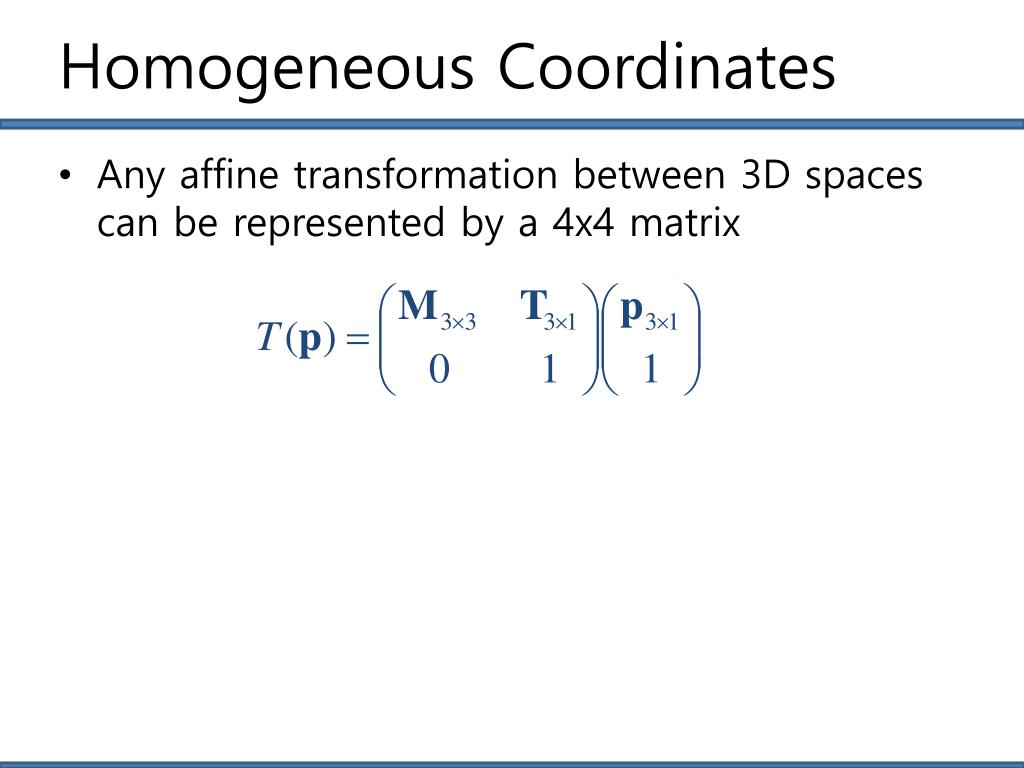 Homogeneous Coordinates

• Any affine transformation between 3D spaces can be represented by a 4x4 matrix

$T(\mathbf{p}) = \begin{pmatrix} \mathbf{M}_{3\times3} & \mathbf{T}_{3\times1} \\ 0 & 1 \end{pmatrix} \begin{pmatrix} \mathbf{p}_{3\times1} \\ 1 \end{pmatrix}$